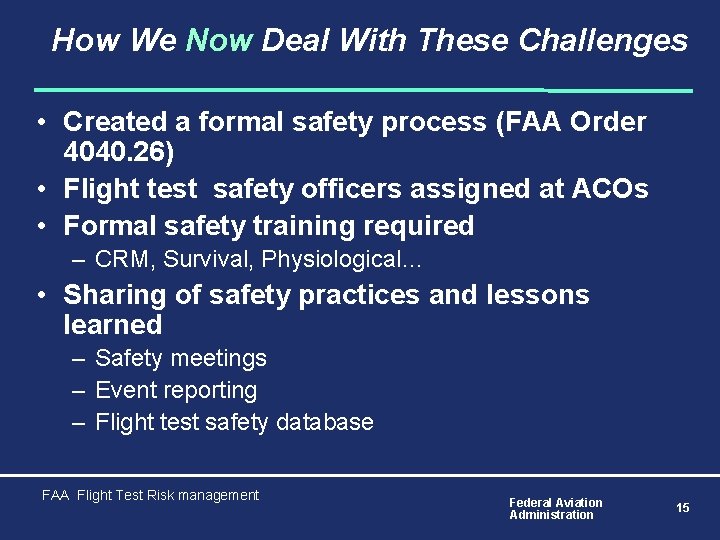 How We Now Deal With These Challenges

• Created a formal safety process (FAA Order 4040.26)
• Flight test safety officers assigned at ACOs
• Formal safety training required
– CRM, Survival, Physiological…
• Sharing of safety practices and lessons learned
– Safety meetings
– Event reporting
– Flight test safety database

FAA Flight Test Risk management

Federal Aviation Administration

15